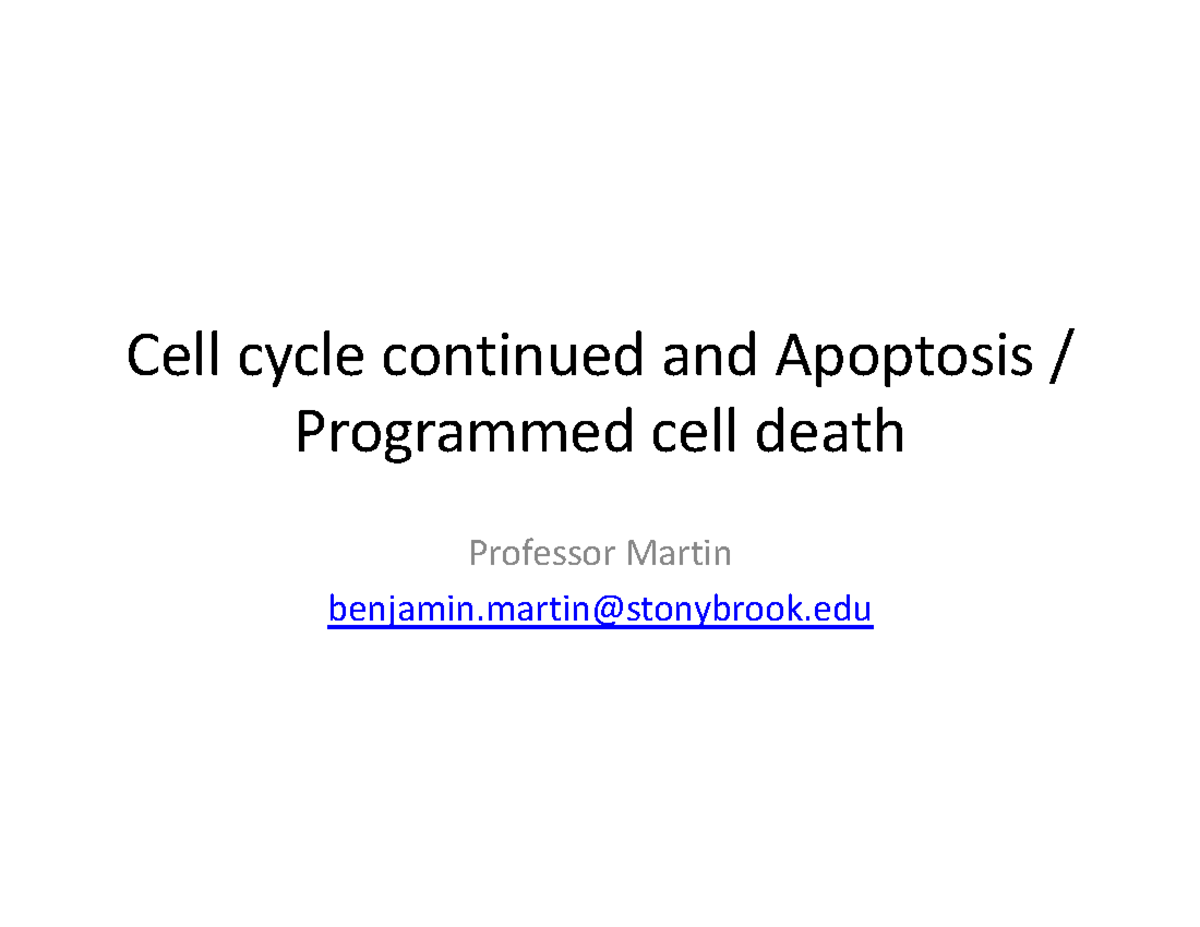 Cell cycle continued and Apoptosis / Programmed cell death

Professor Martin

benjamin.martin@stonybrook.edu